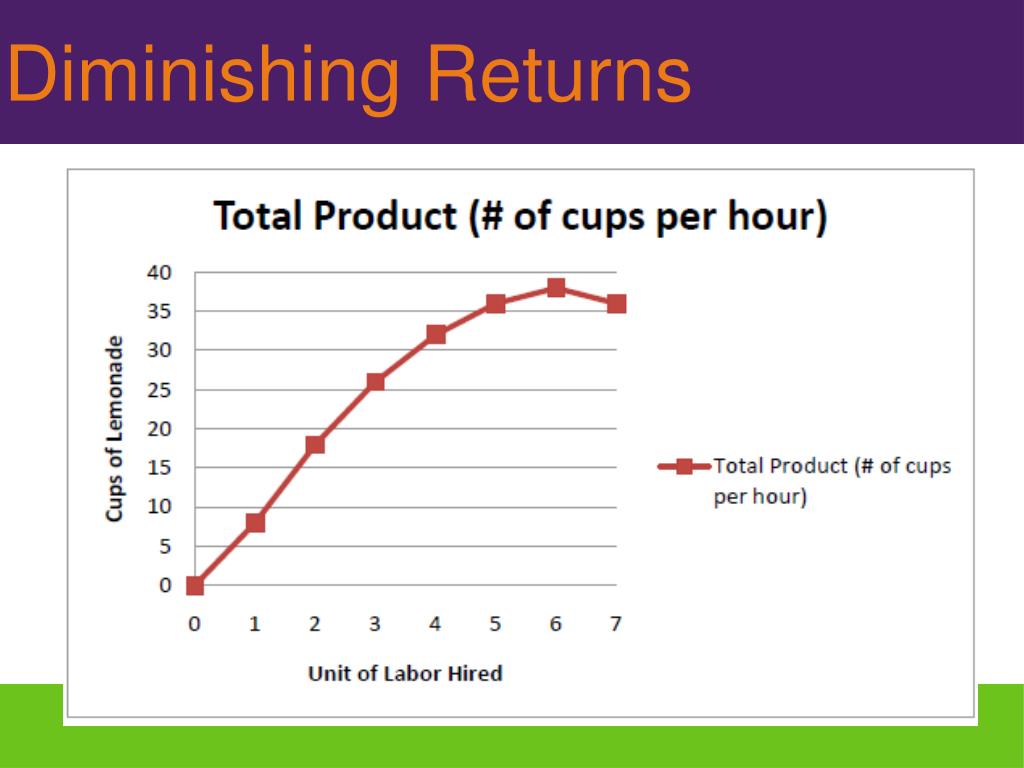 Diminishing Returns

Total Product (# of cups per hour)

Cups of Lemonade

40
35
30
25
20
15
10
5
0

0 1 2 3 4 5 6 7

Unit of Labor Hired

Total Product (# of cups per hour)